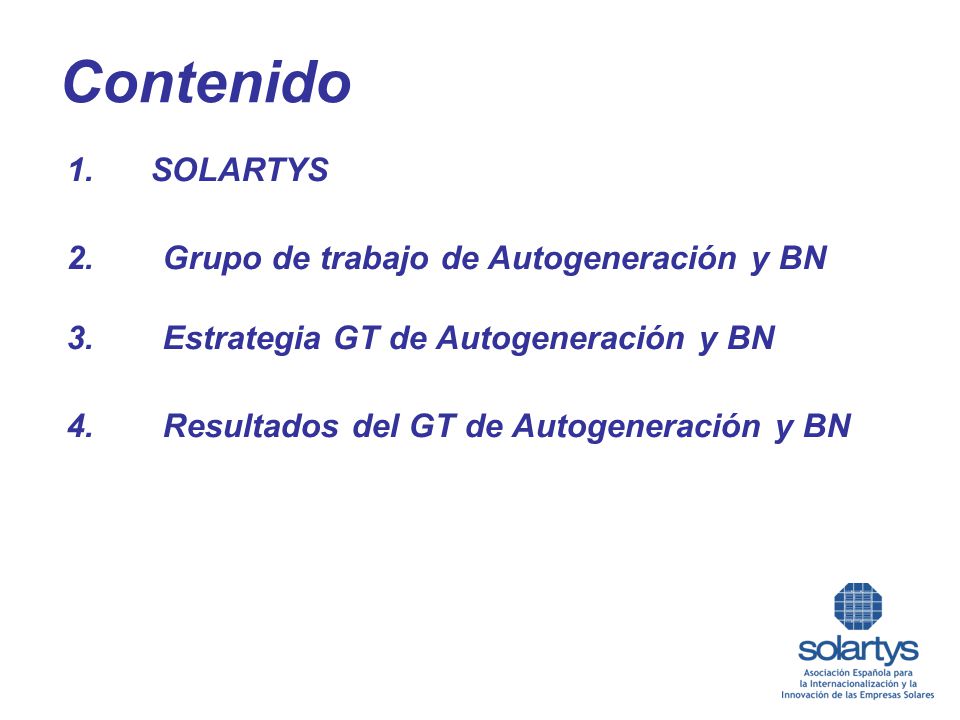 Contenido

1. SOLARTYS

2. Grupo de trabajo de Autogeneración y BN

3. Estrategia GT de Autogeneración y BN

4. Resultados del GT de Autogeneración y BN

solartys
Asociación Española para la Internacionalización y la Innovación de las Empresas Solares